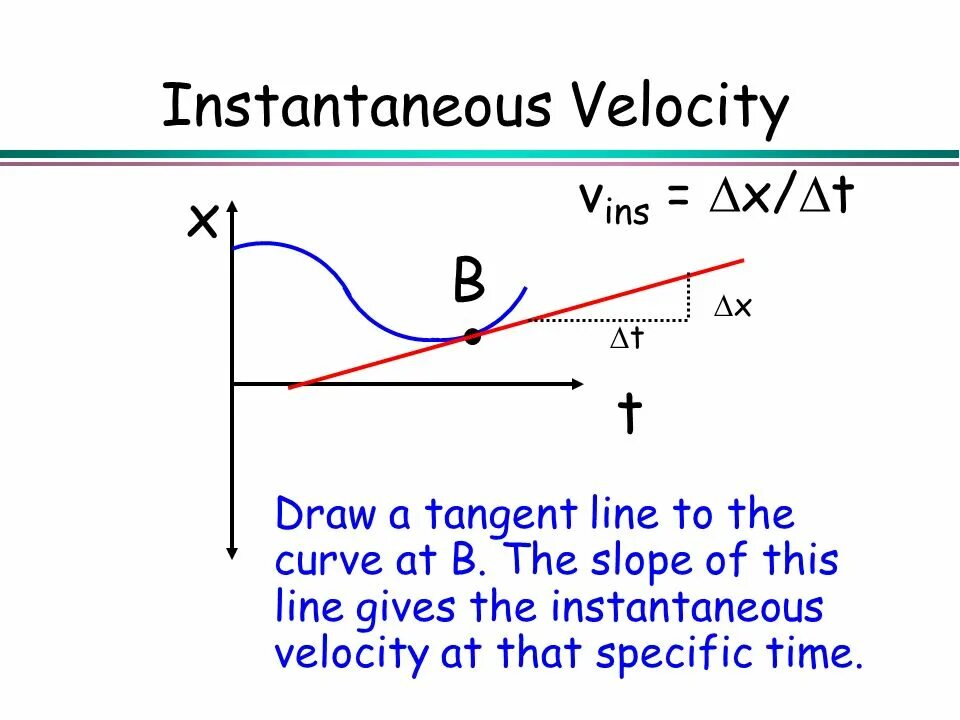 Instantaneous Velocity

$v_{ins} = \Delta x/\Delta t$

x

B

$\Delta x$

$\Delta t$

t

Draw a tangent line to the curve at B. The slope of this line gives the instantaneous velocity at that specific time.